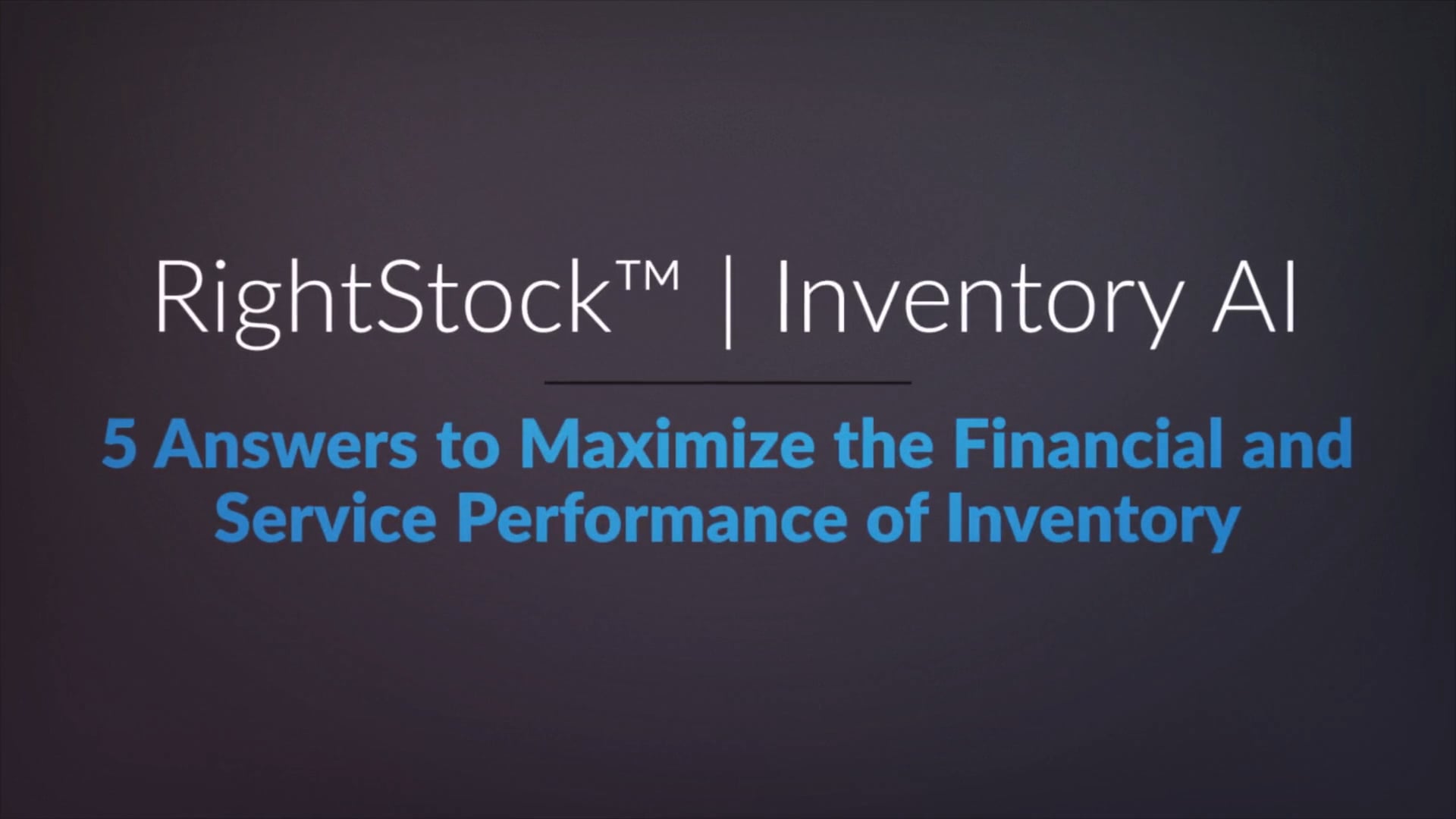 RightStock™ | Inventory AI

5 Answers to Maximize the Financial and Service Performance of Inventory